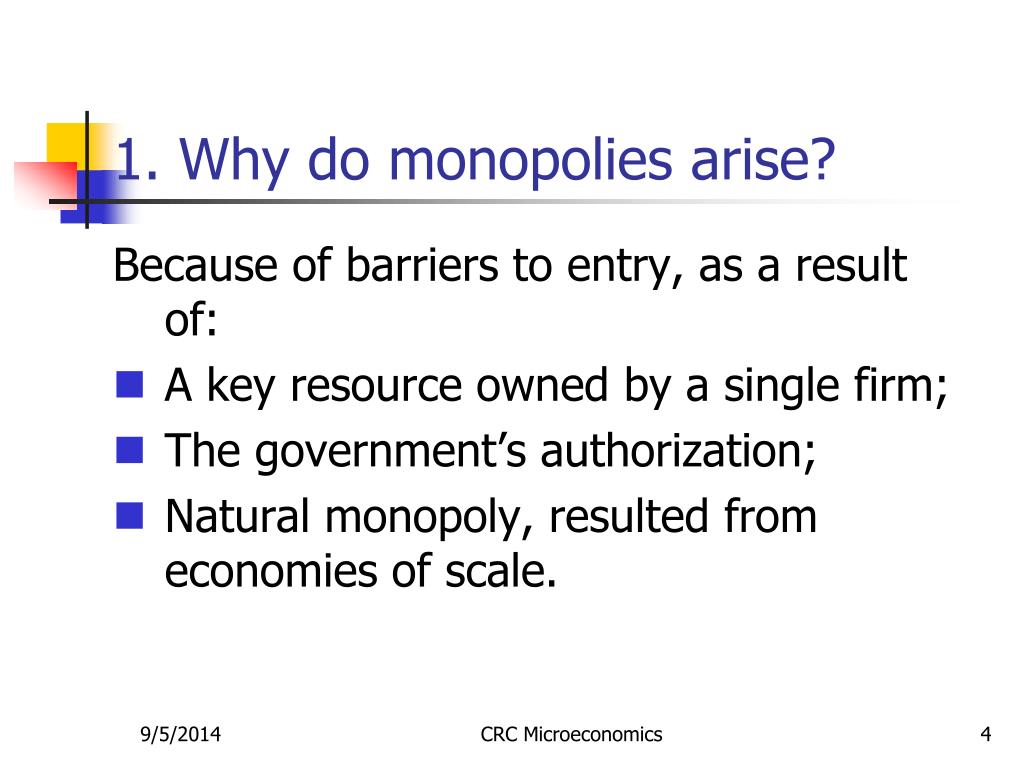 1. Why do monopolies arise?

Because of barriers to entry, as a result of:

- A key resource owned by a single firm;
- The government's authorization;
- Natural monopoly, resulted from economies of scale.

9/5/2014

CRC Microeconomics

4